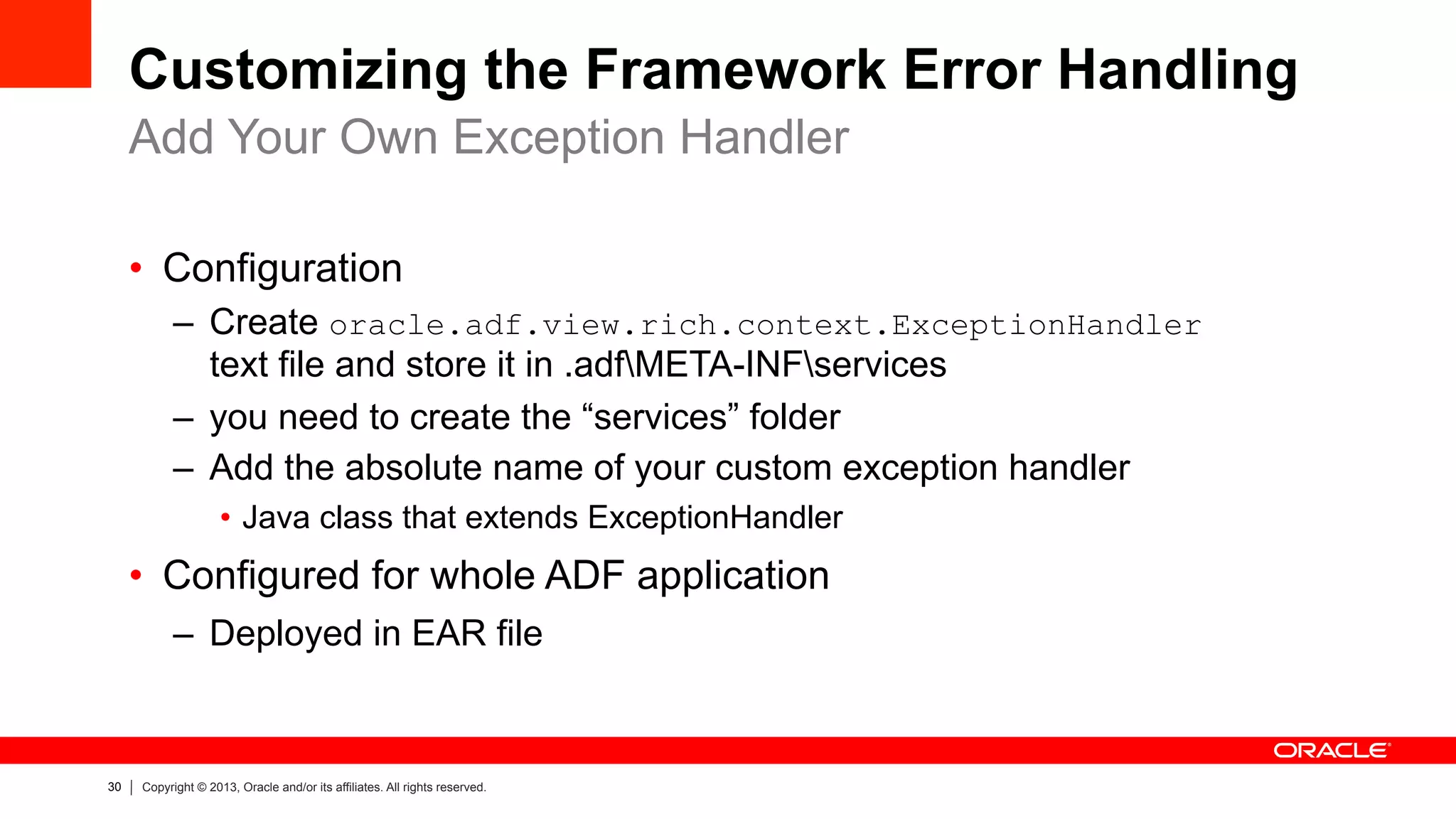 Customizing the Framework Error Handling
Add Your Own Exception Handler

• Configuration
– Create oracle.adf.view.rich.context.ExceptionHandler text file and store it in .adf\META-INF\services
– you need to create the “services” folder
– Add the absolute name of your custom exception handler
• Java class that extends ExceptionHandler
• Configured for whole ADF application
– Deployed in EAR file

ORACLE

30 | Copyright © 2013, Oracle and/or its affiliates. All rights reserved.